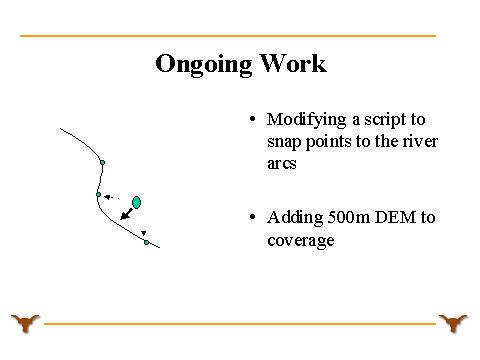 Ongoing Work

• Modifying a script to snap points to the river arcs

• Adding 500m DEM to coverage